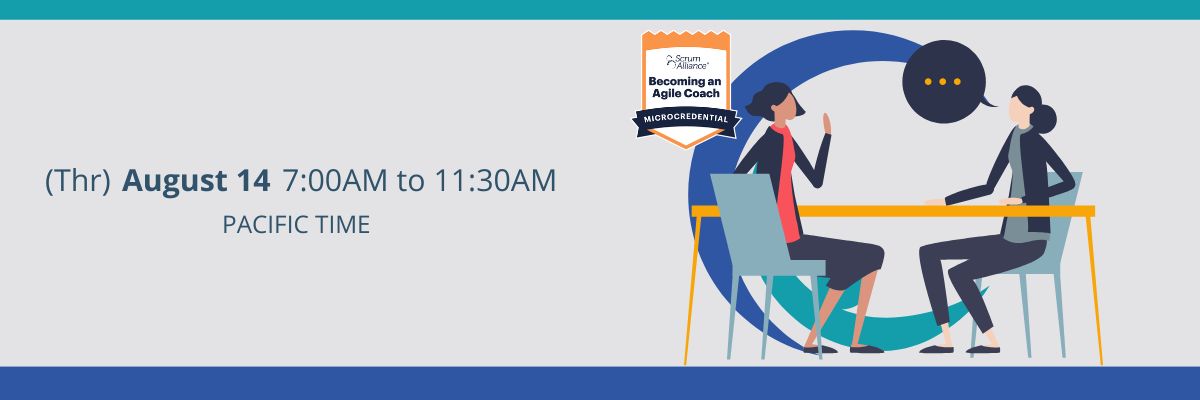 Scrum Alliance®
Becoming an Agile Coach
MICROCREDENTIAL

(Thr) August 14 7:00AM to 11:30AM
PACIFIC TIME